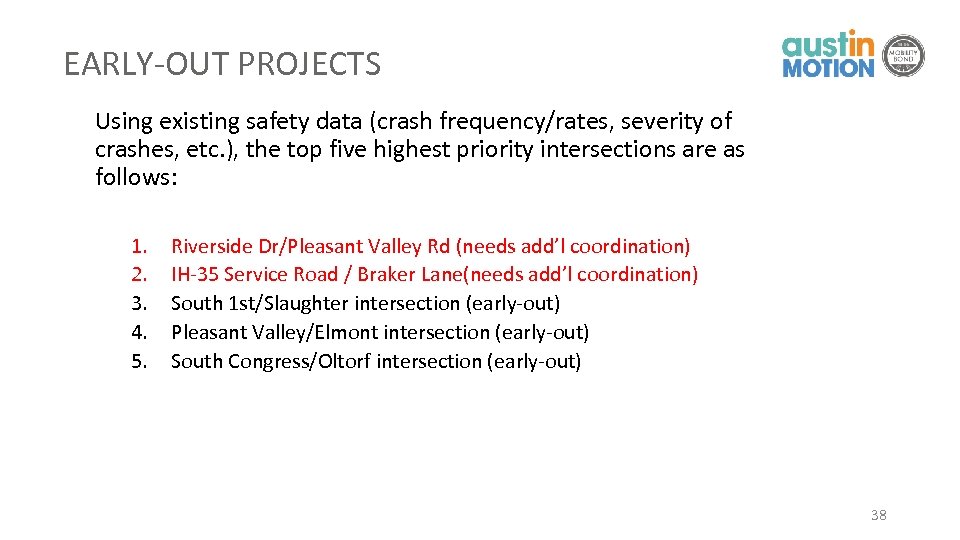 EARLY-OUT PROJECTS

austin MOTION

MOBILITY BOND

Using existing safety data (crash frequency/rates, severity of crashes, etc.), the top five highest priority intersections are as follows:

1. Riverside Dr/Pleasant Valley Rd (needs add'l coordination)
2. IH-35 Service Road / Braker Lane(needs add'l coordination)
3. South 1st/Slaughter intersection (early-out)
4. Pleasant Valley/Elmont intersection (early-out)
5. South Congress/Oltorf intersection (early-out)

38